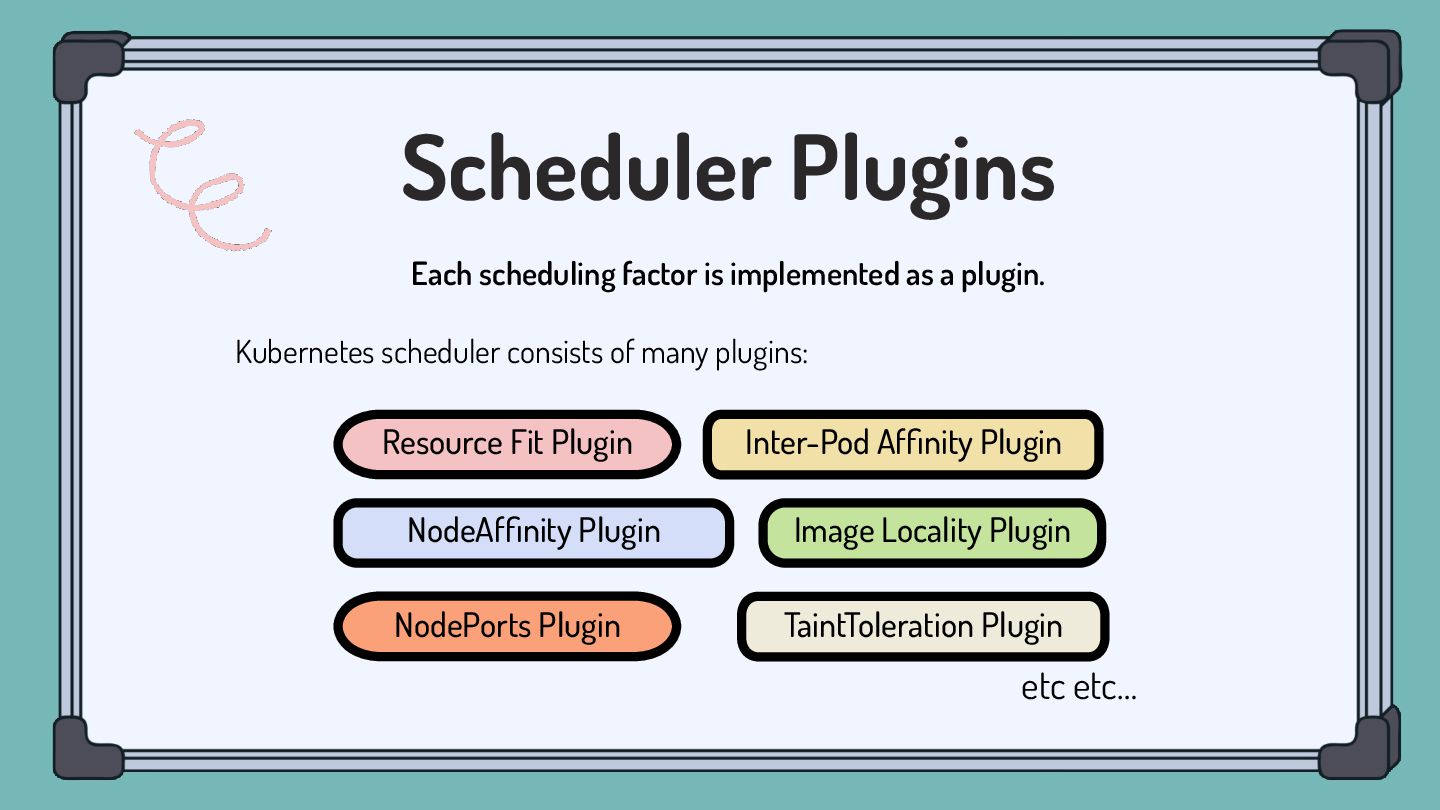 Scheduler Plugins

Each scheduling factor is implemented as a plugin.

Kubernetes scheduler consists of many plugins:

Resource Fit Plugin

Inter-Pod Affinity Plugin

NodeAffinity Plugin

Image Locality Plugin

NodePorts Plugin

TaintToleration Plugin

etc etc...